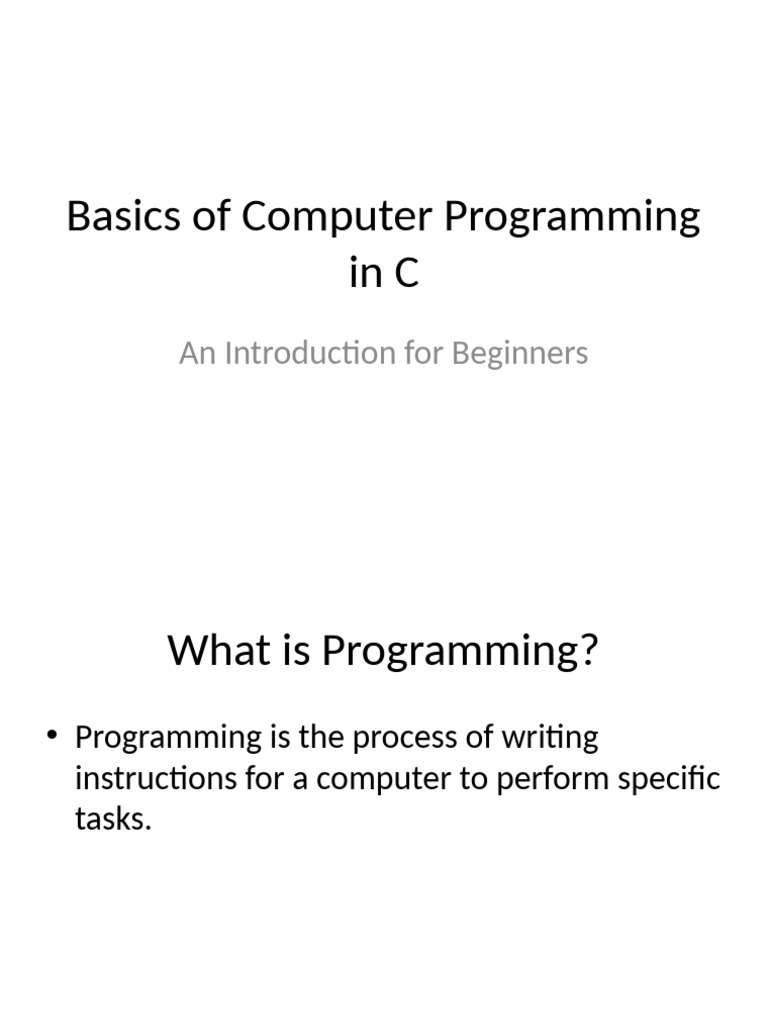 Basics of Computer Programming in C

An Introduction for Beginners

What is Programming?

• Programming is the process of writing instructions for a computer to perform specific tasks.